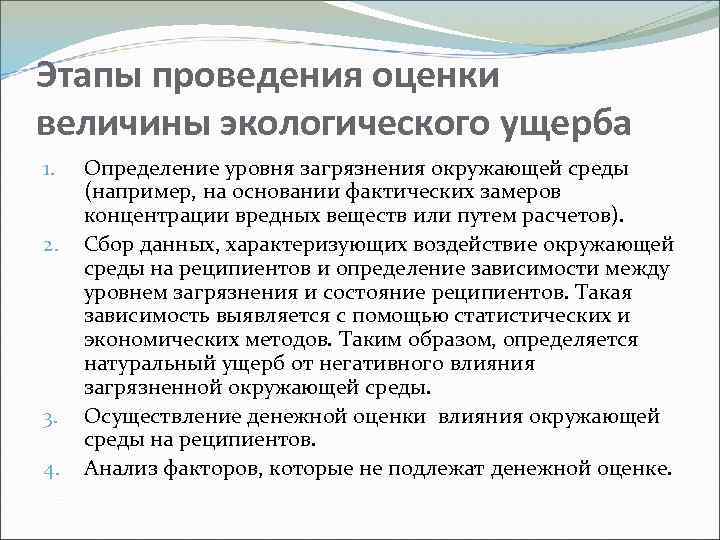 Этапы проведения оценки величины экологического ущерба

1. Определение уровня загрязнения окружающей среды (например, на основании фактических замеров концентрации вредных веществ или путем расчетов).
2. Сбор данных, характеризующих воздействие окружающей среды на реципиентов и определение зависимости между уровнем загрязнения и состояние реципиентов. Такая зависимость выявляется с помощью статистических и экономических методов. Таким образом, определяется натуральный ущерб от негативного влияния загрязненной окружающей среды.
3. Осуществление денежной оценки влияния окружающей среды на реципиентов.
4. Анализ факторов, которые не подлежат денежной оценке.